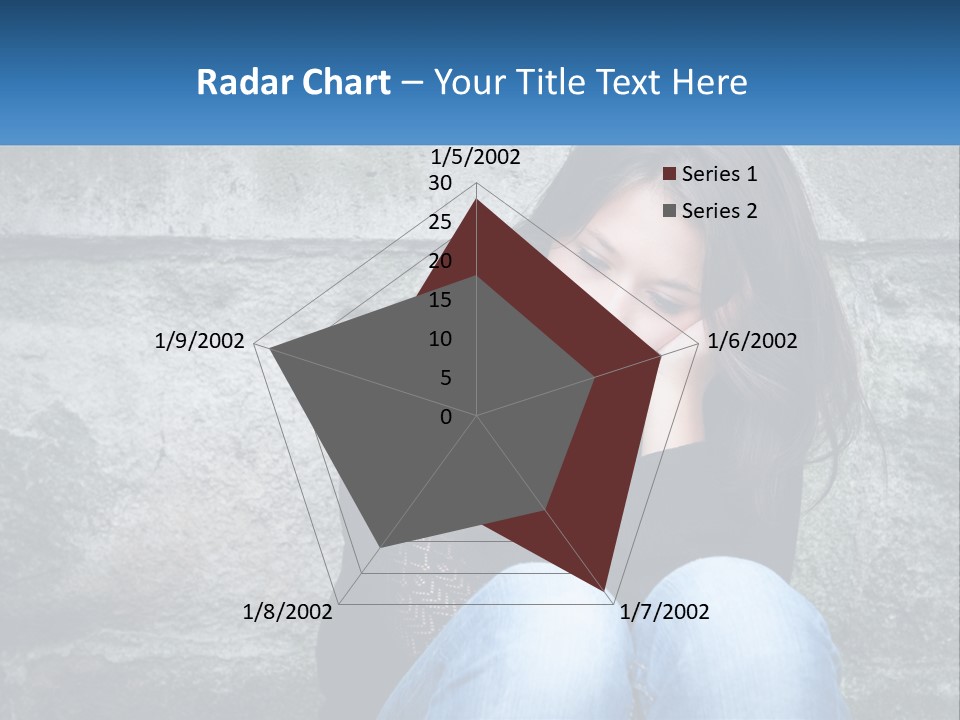 Radar Chart – Your Title Text Here

1/5/2002
30
25
20
15
10
5
0
1/6/2002
1/7/2002
1/8/2002
1/9/2002

Series 1
Series 2